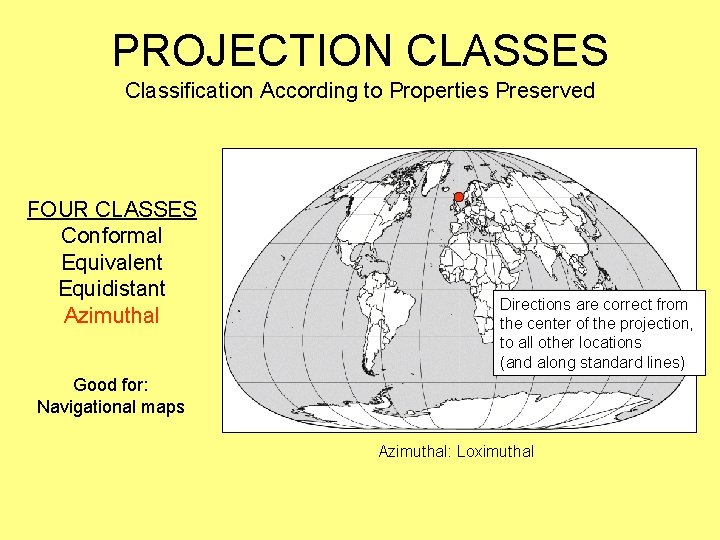 PROJECTION CLASSES
Classification According to Properties Preserved

FOUR CLASSES
Conformal
Equivalent
Equidistant
Azimuthal

Good for:
Navigational maps

Directions are correct from the center of the projection, to all other locations (and along standard lines)

Azimuthal: Loximuthal